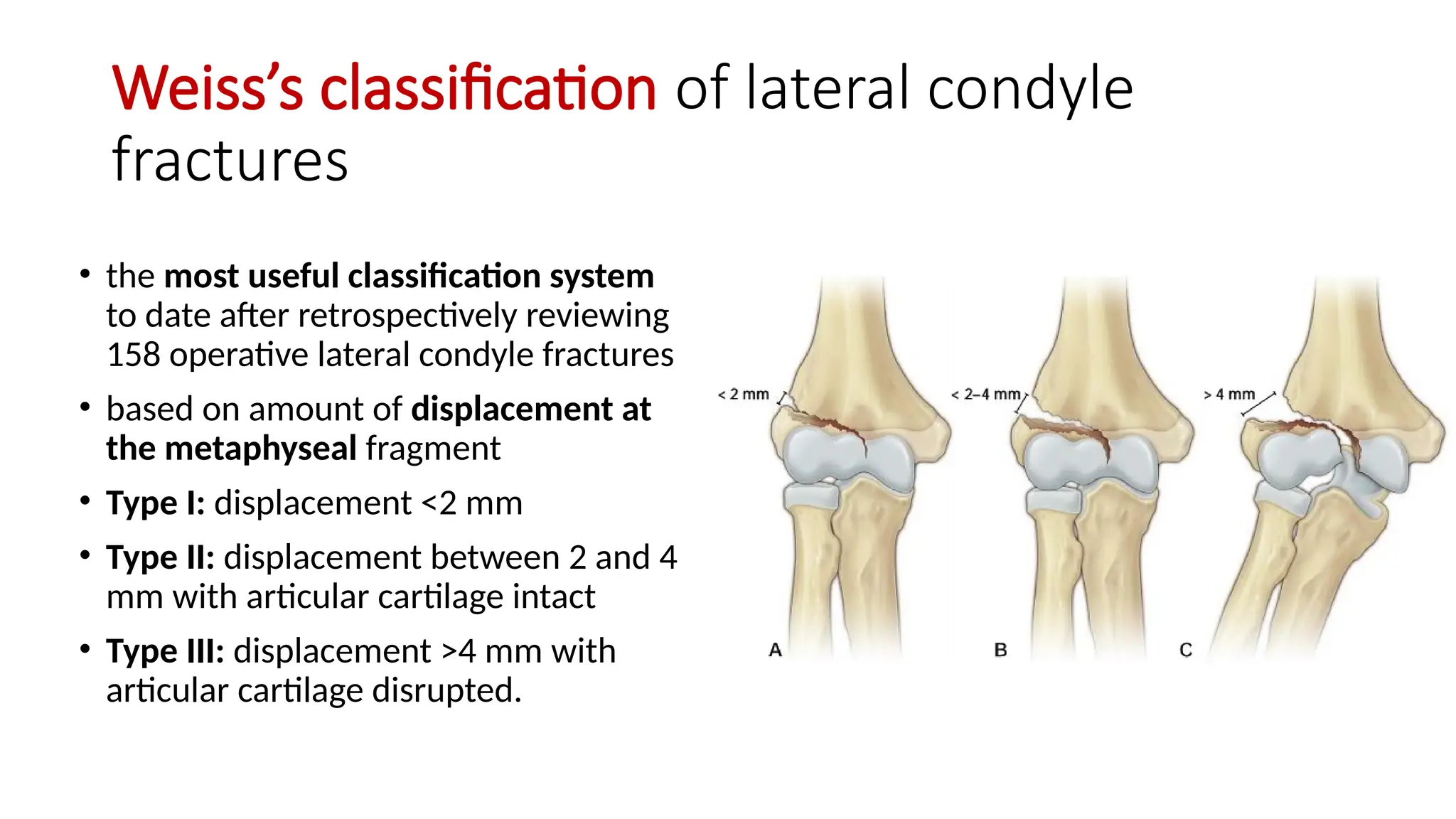 Weiss's classification of lateral condyle fractures

• the most useful classification system to date after retrospectively reviewing 158 operative lateral condyle fractures

• based on amount of displacement at the metaphyseal fragment

• Type I: displacement <2 mm

• Type II: displacement between 2 and 4 mm with articular cartilage intact

• Type III: displacement >4 mm with articular cartilage disrupted.

< 2 mm

< 2–4 mm

> 4 mm

A

B

C